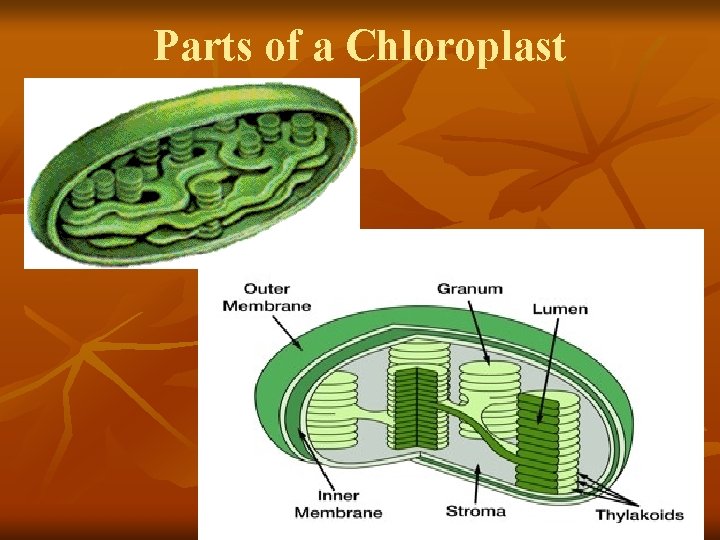 Parts of a Chloroplast

Outer Membrane

Granum

Lumen

Inner Membrane

Stroma

Thylakoids